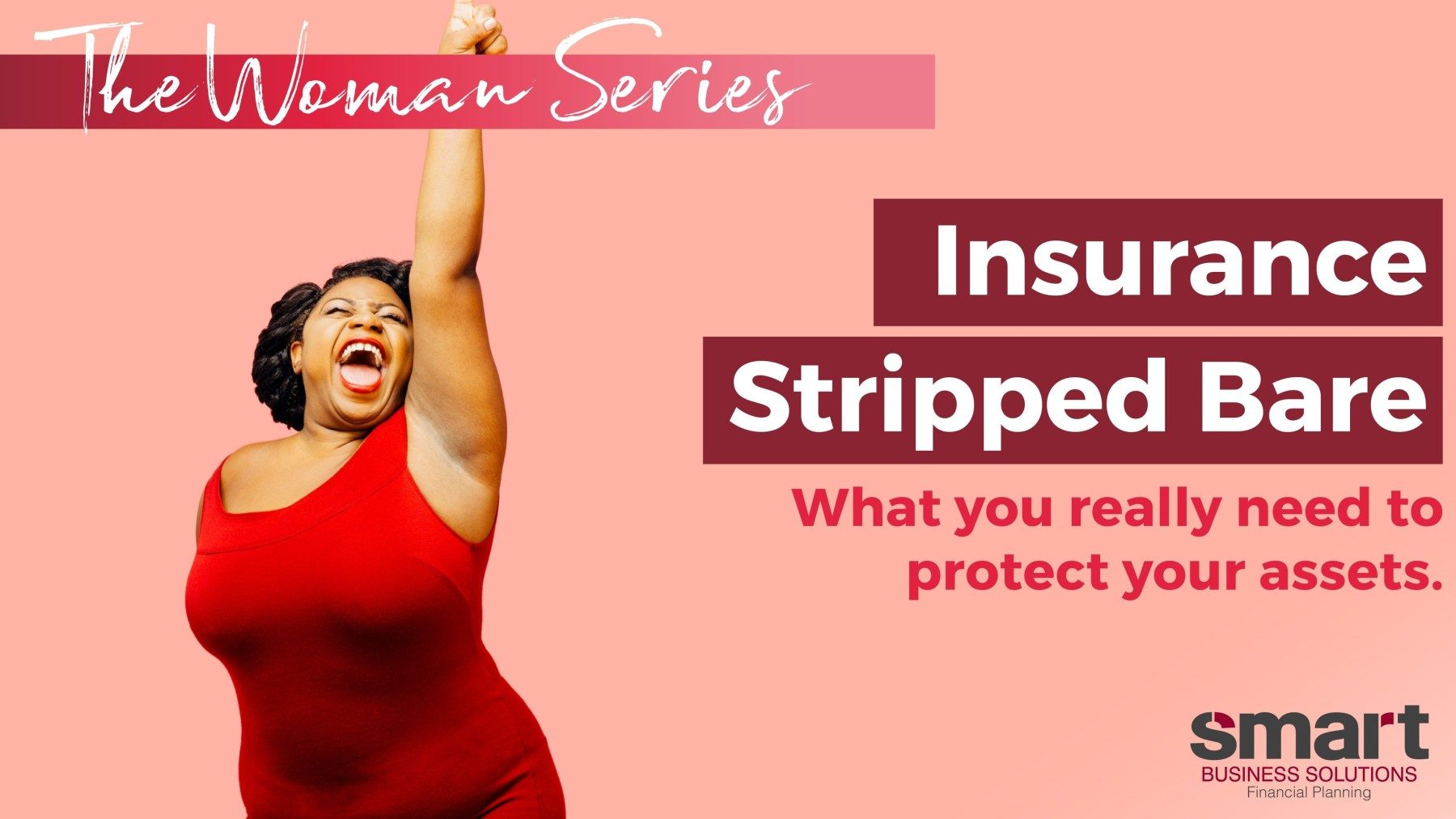 The Woman Series

Insurance Stripped Bare

What you really need to protect your assets.

smart
BUSINESS SOLUTIONS
Financial Planning